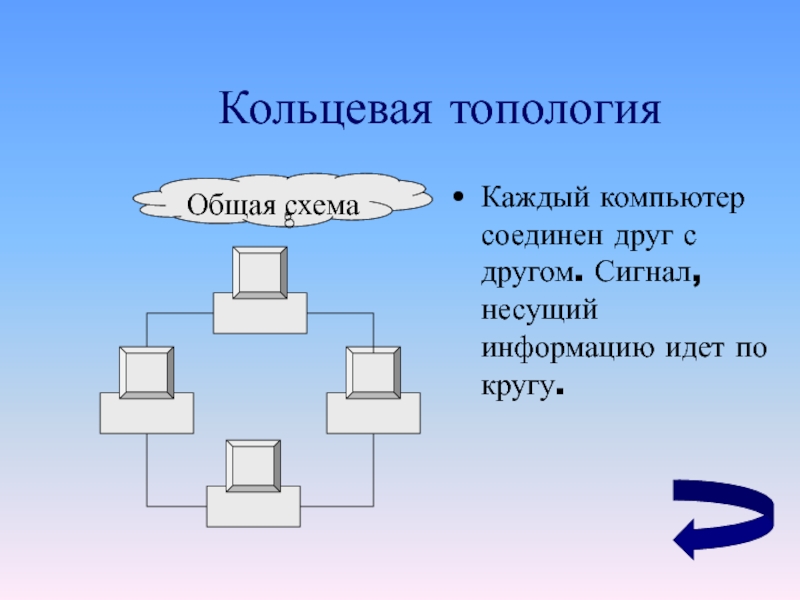 Кольцевая топология

Общая схема

• Каждый компьютер соединен друг с другом. Сигнал, несущий информацию идет по кругу.